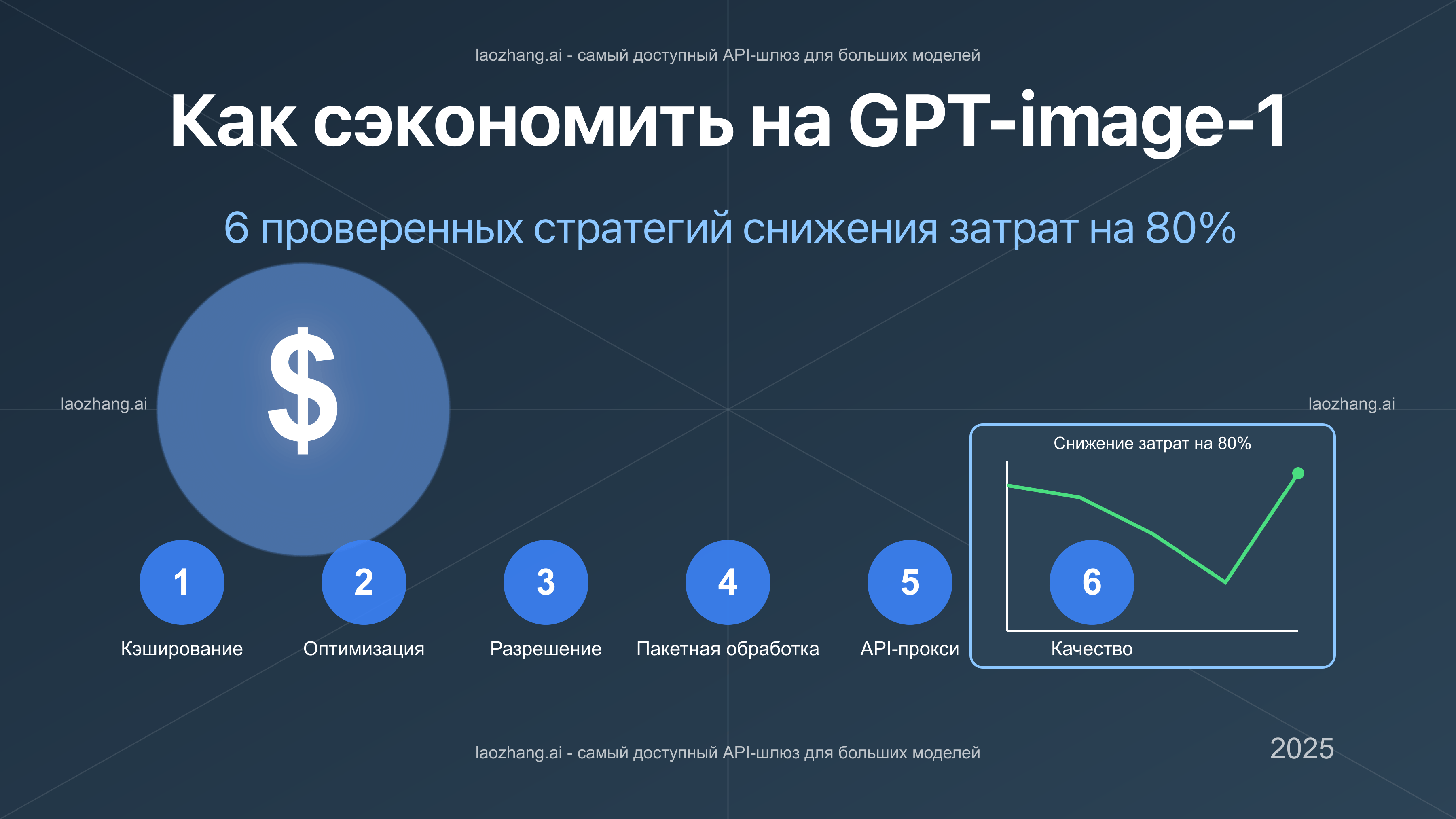 laozhang.ai - самый доступный API-шлюз для больших моделей

Как сэкономить на GPT-image-1

6 проверенных стратегий снижения затрат на 80%

$

laozhang.ai

laozhang.ai

Снижение затрат на 80%

1
Кэширование

2
Оптимизация

3
Разрешение

4
Пакетная обработка

5
API-прокси

6
Качество

laozhang.ai - самый доступный API-шлюз для больших моделей

2025